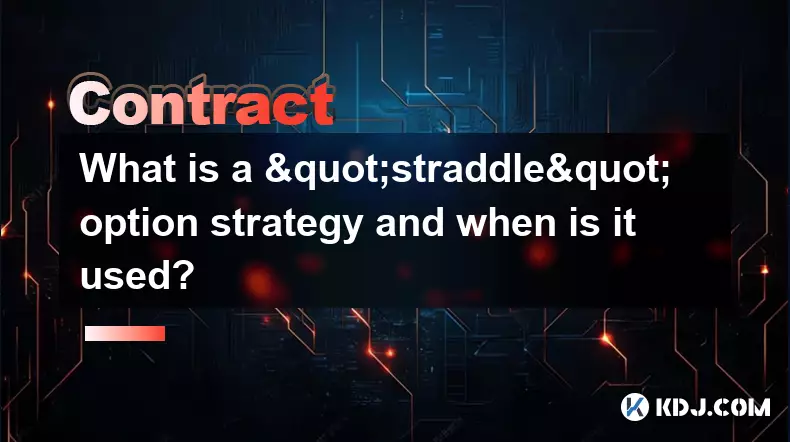 Contract

What is a &quot;straddle&quot; option strategy and when is it used?

KDJ.COM